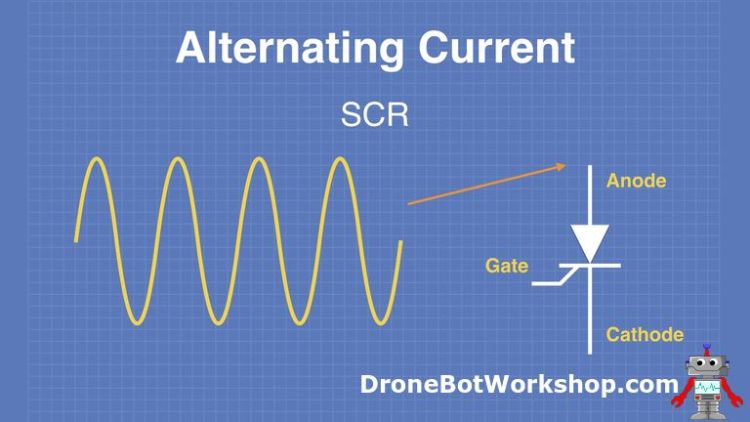 Alternating Current

SCR

Anode

Gate

Cathode

DroneBotWorkshop.com